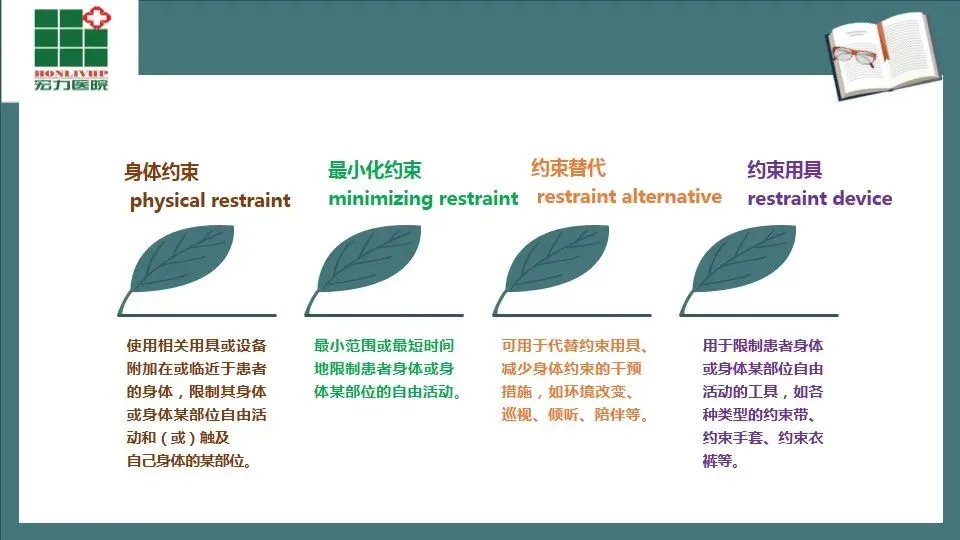 HONLIVHP
宏力医院

身体约束
physical restraint

使用相关用具或设备附加在或临近于患者的身体，限制其身体或身体某部位自由活动和（或）触及自己身体的某部位。

最小化约束
minimizing restraint

最小范围或最短时间地限制患者身体或身体某部位的自由活动。

约束替代
restraint alternative

可用于代替约束用具、减少身体约束的干预措施，如环境改变、巡视、倾听、陪伴等。

约束用具
restraint device

用于限制患者身体或身体某部位自由活动的工具，如各种类型的约束带、约束手套、约束衣裤等。